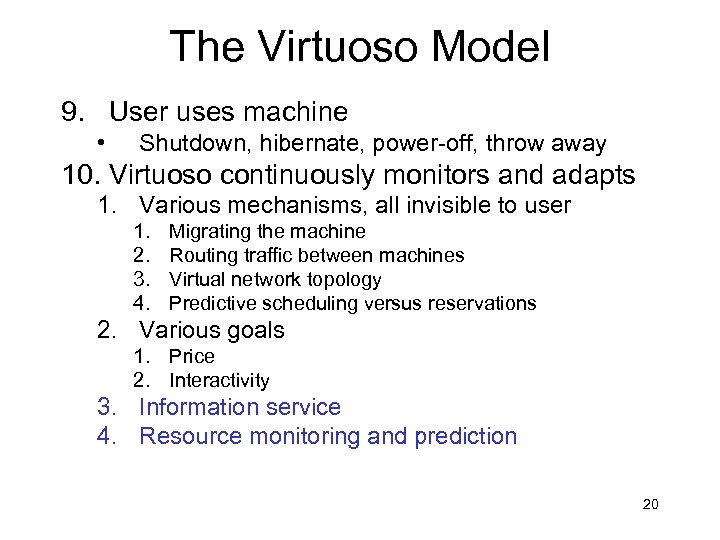 The Virtuoso Model

9. User uses machine
• Shutdown, hibernate, power-off, throw away

10. Virtuoso continuously monitors and adapts
1. Various mechanisms, all invisible to user
1. Migrating the machine
2. Routing traffic between machines
3. Virtual network topology
4. Predictive scheduling versus reservations
2. Various goals
1. Price
2. Interactivity
3. Information service
4. Resource monitoring and prediction

20